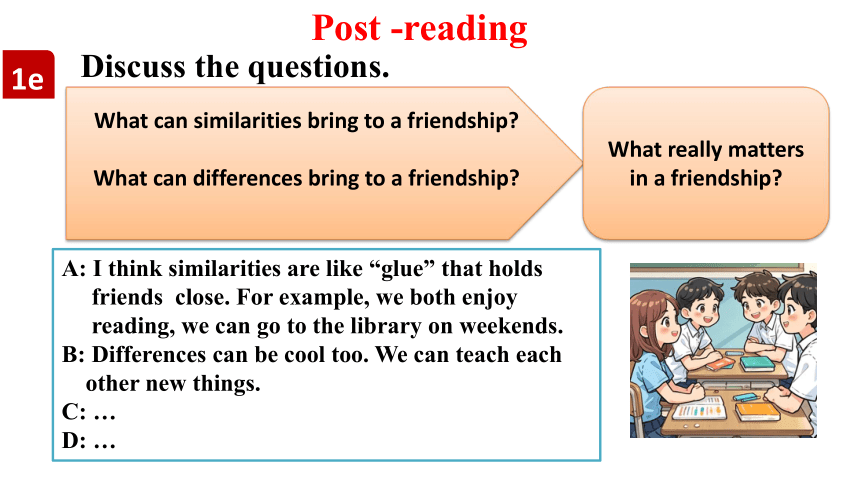 Post -reading

1e Discuss the questions.

What can similarities bring to a friendship?

What can differences bring to a friendship?

What really matters in a friendship?

A: I think similarities are like “glue” that holds friends close. For example, we both enjoy reading, we can go to the library on weekends.
B: Differences can be cool too. We can teach each other new things.
C: …
D: …